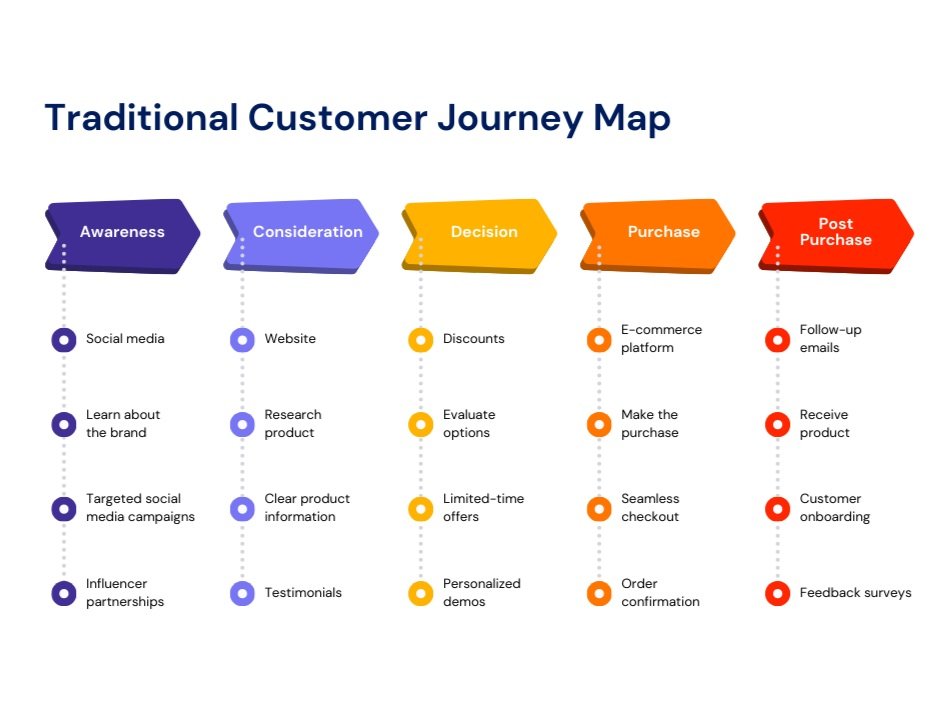 Traditional Customer Journey Map

Awareness

Social media

Learn about the brand

Targeted social media campaigns

Influencer partnerships

Consideration

Website

Research product

Clear product information

Testimonials

Decision

Discounts

Evaluate options

Limited-time offers

Personalized demos

Purchase

E-commerce platform

Make the purchase

Seamless checkout

Order confirmation

Post Purchase

Follow-up emails

Receive product

Customer onboarding

Feedback surveys